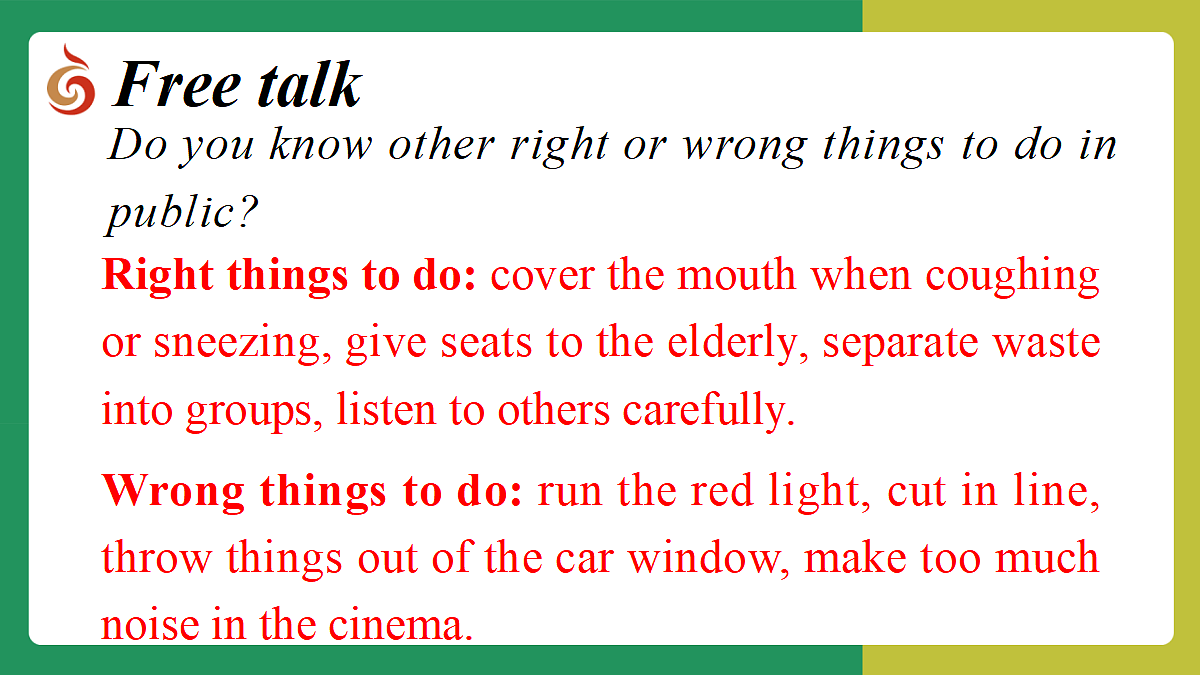 Free talk

Do you know other right or wrong things to do in public?

Right things to do: cover the mouth when coughing or sneezing, give seats to the elderly, separate waste into groups, listen to others carefully.

Wrong things to do: run the red light, cut in line, throw things out of the car window, make too much noise in the cinema.